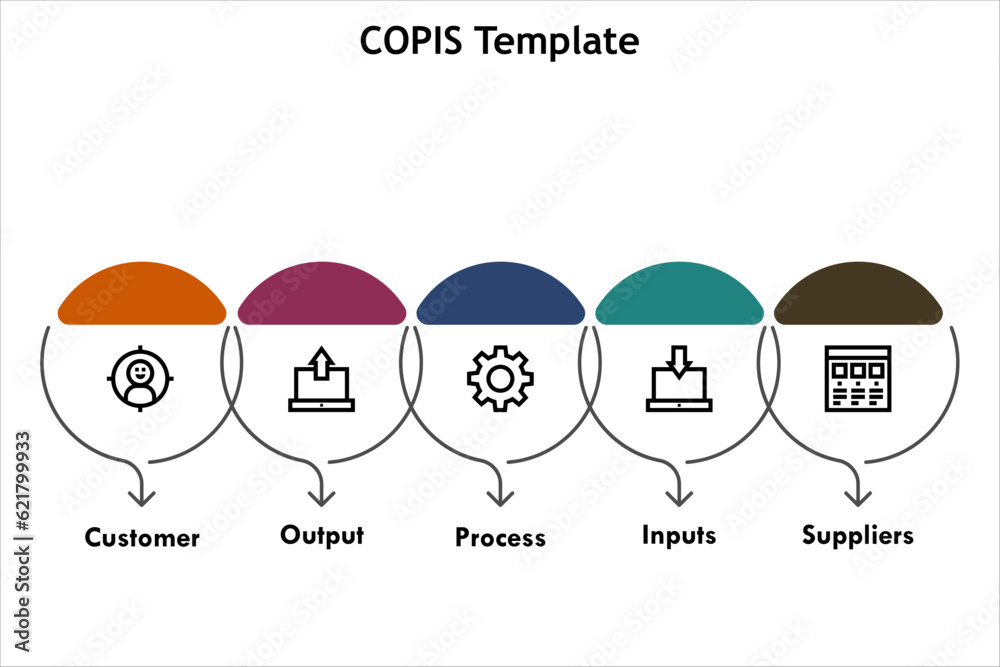 COPIS Template

Customer

Output

Process

Inputs

Suppliers

Adobe Stock | #621799933